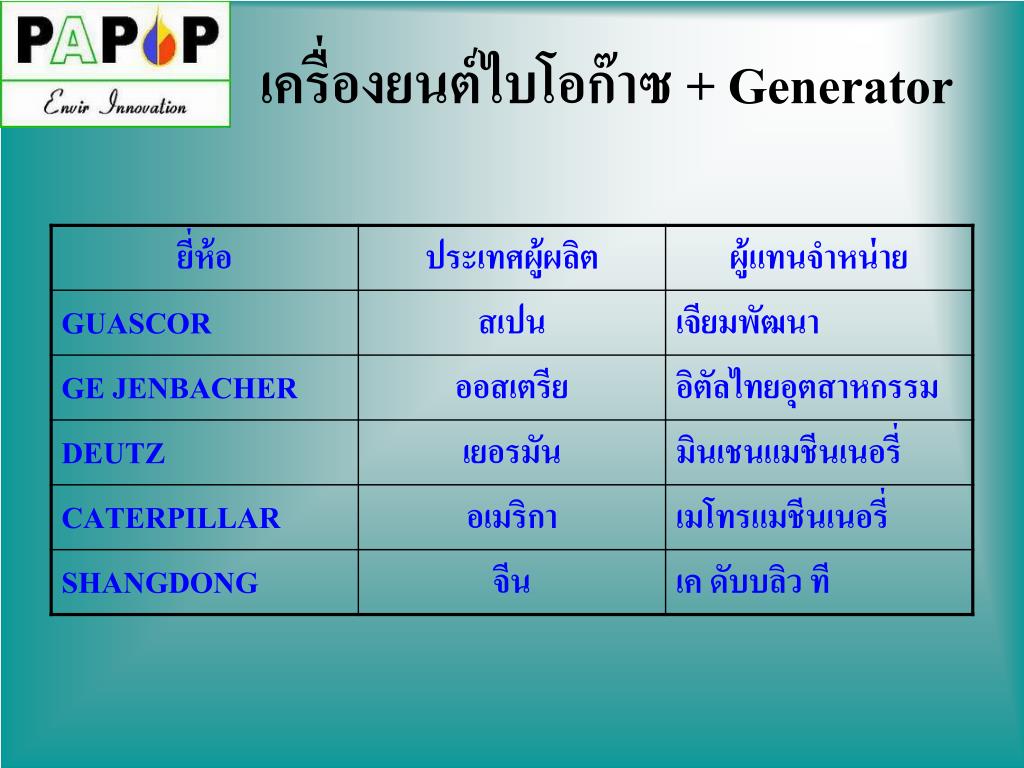 PAPOP
Envir Innovation

เครื่องยนต์ไบโอก๊าซ + Generator

| ยี่ห้อ | ประเทศผู้ผลิต | ผู้แทนจำหน่าย |
|---|---|---|
| GUASCOR | สเปน | เจียมพัฒนา |
| GE JENBACHER | ออสเตรีย | อิตัลไทยอุตสาหกรรม |
| DEUTZ | เยอรมัน | มินเซนแมชีนเนอรี่ |
| CATERPILLAR | อเมริกา | เมโทรแมชีนเนอรี่ |
| SHANGDONG | จีน | เค ดับบลิว ที |